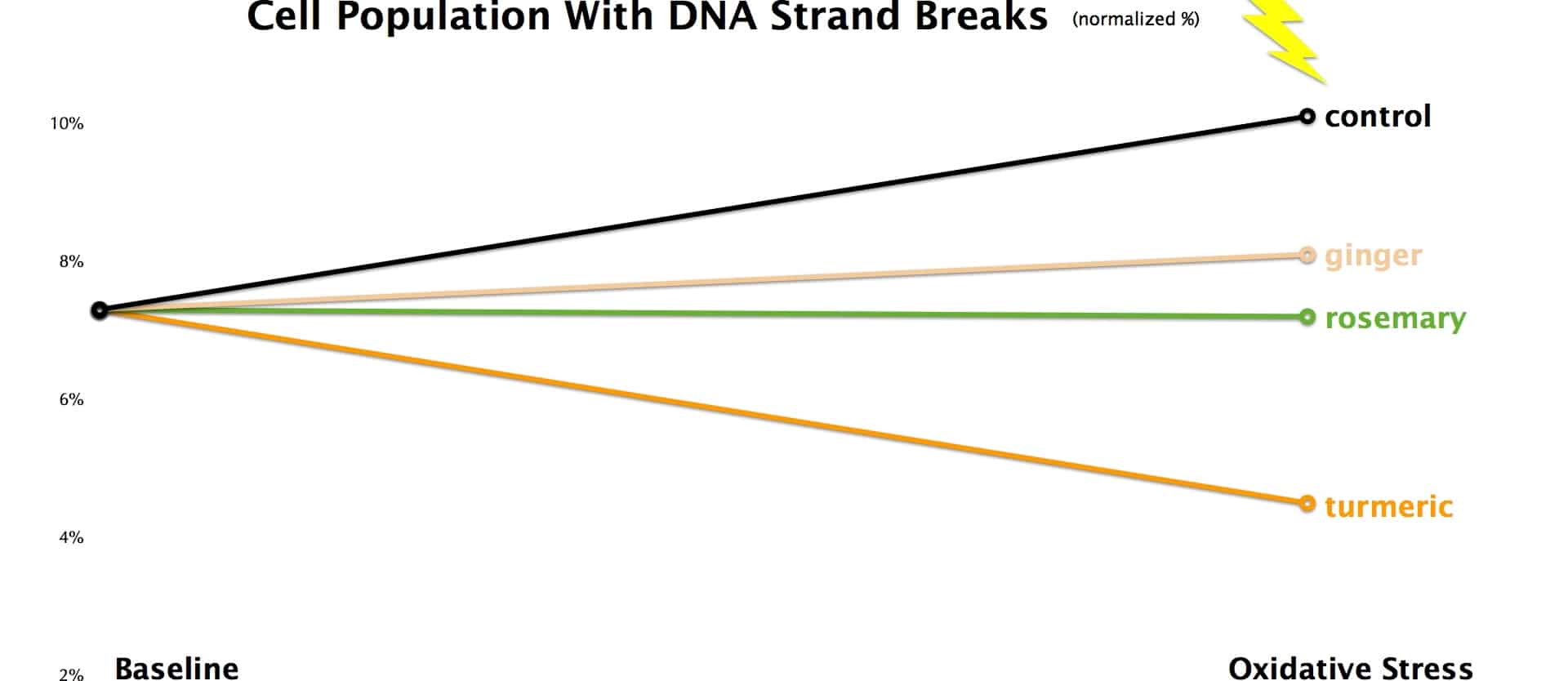 Cell Population With DNA Strand Breaks (normalized %)

10%

8%

6%

4%

2%

control

ginger

rosemary

turmeric

Baseline

Oxidative Stress